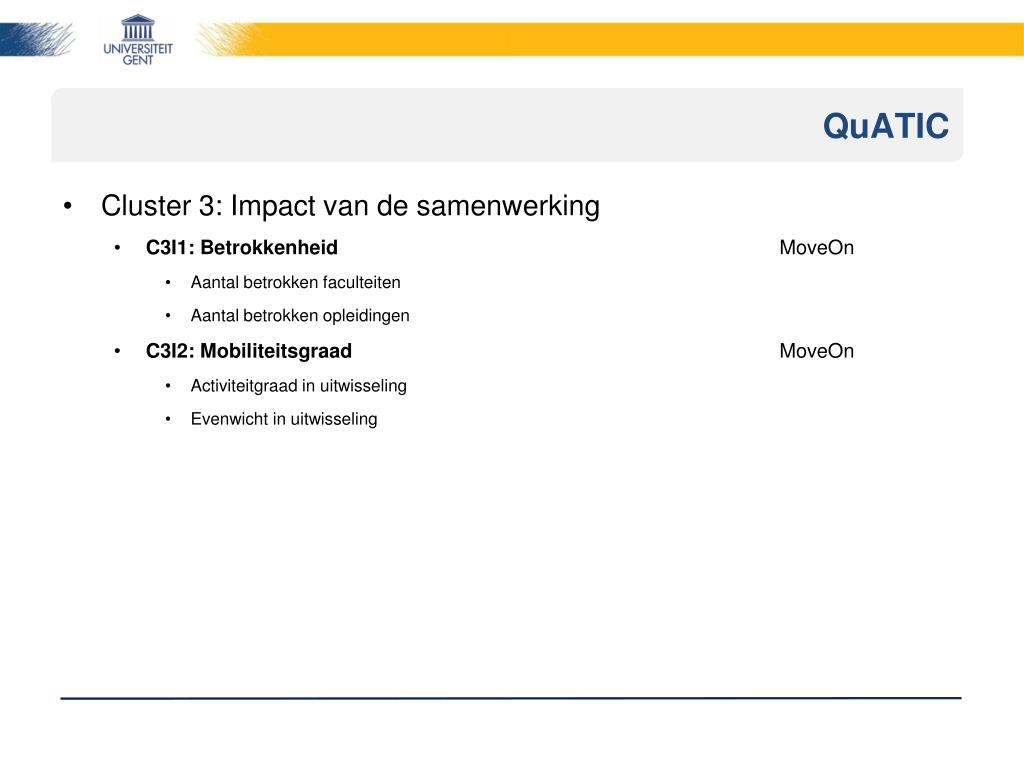 UNIVERSITEIT GENT

QuATIC

• Cluster 3: Impact van de samenwerking
  • C3I1: Betrokkenheid MoveOn
    • Aantal betrokken faculteiten
    • Aantal betrokken opleidingen
  • C3I2: Mobiliteitsgraad MoveOn
    • Activiteitgraad in uitwisseling
    • Evenwicht in uitwisseling